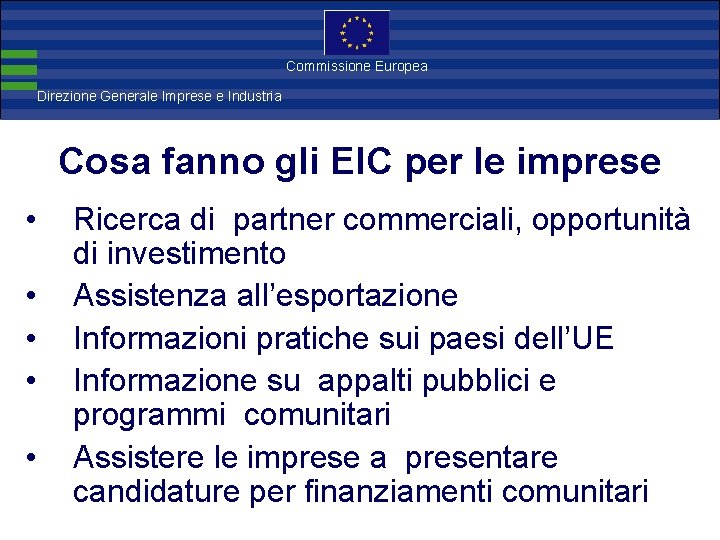 Commissione Europea

Direzione Generale Imprese e Industria

Cosa fanno gli EIC per le imprese

• Ricerca di partner commerciali, opportunità di investimento
• Assistenza all’esportazione
• Informazioni pratiche sui paesi dell’UE
• Informazione su appalti pubblici e programmi comunitari
• Assistere le imprese a presentare candidature per finanziamenti comunitari